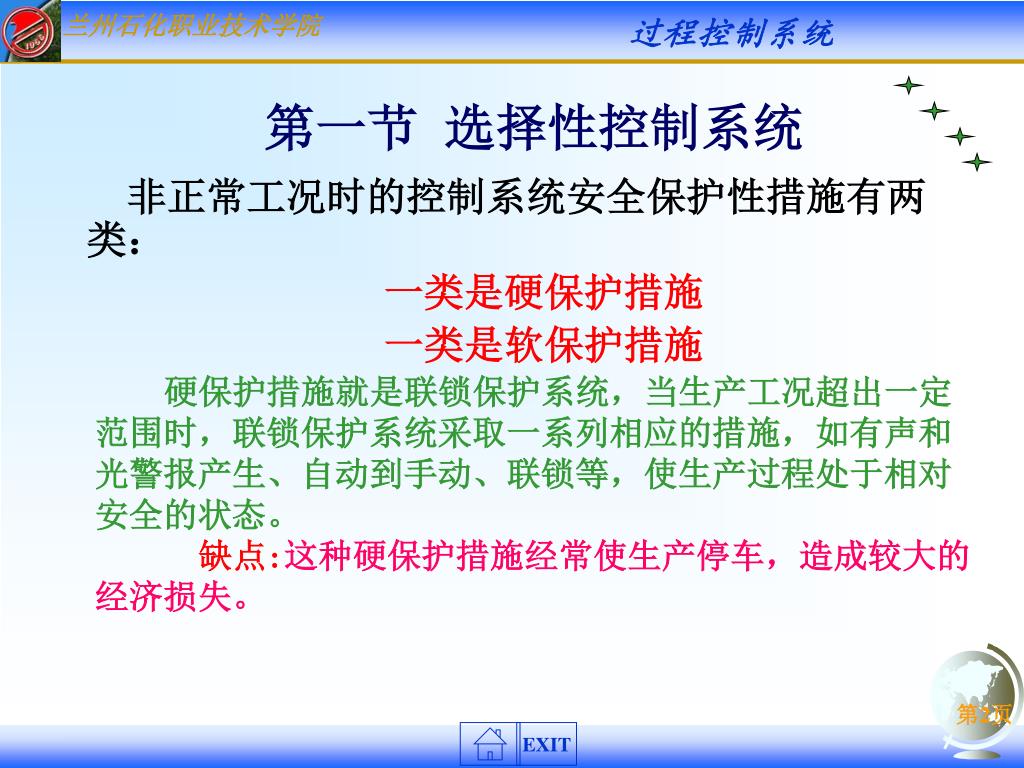 兰州石化职业技术学院

过程控制系统

第一节 选择性控制系统

非正常工况时的控制系统安全保护性措施有两类：

一类是硬保护措施

一类是软保护措施

硬保护措施就是联锁保护系统，当生产工况超出一定范围时，联锁保护系统采取一系列相应的措施，如有声和光警报产生、自动到手动、联锁等，使生产过程处于相对安全的状态。

缺点:这种硬保护措施经常使生产停车，造成较大的经济损失。

第2页

EXIT